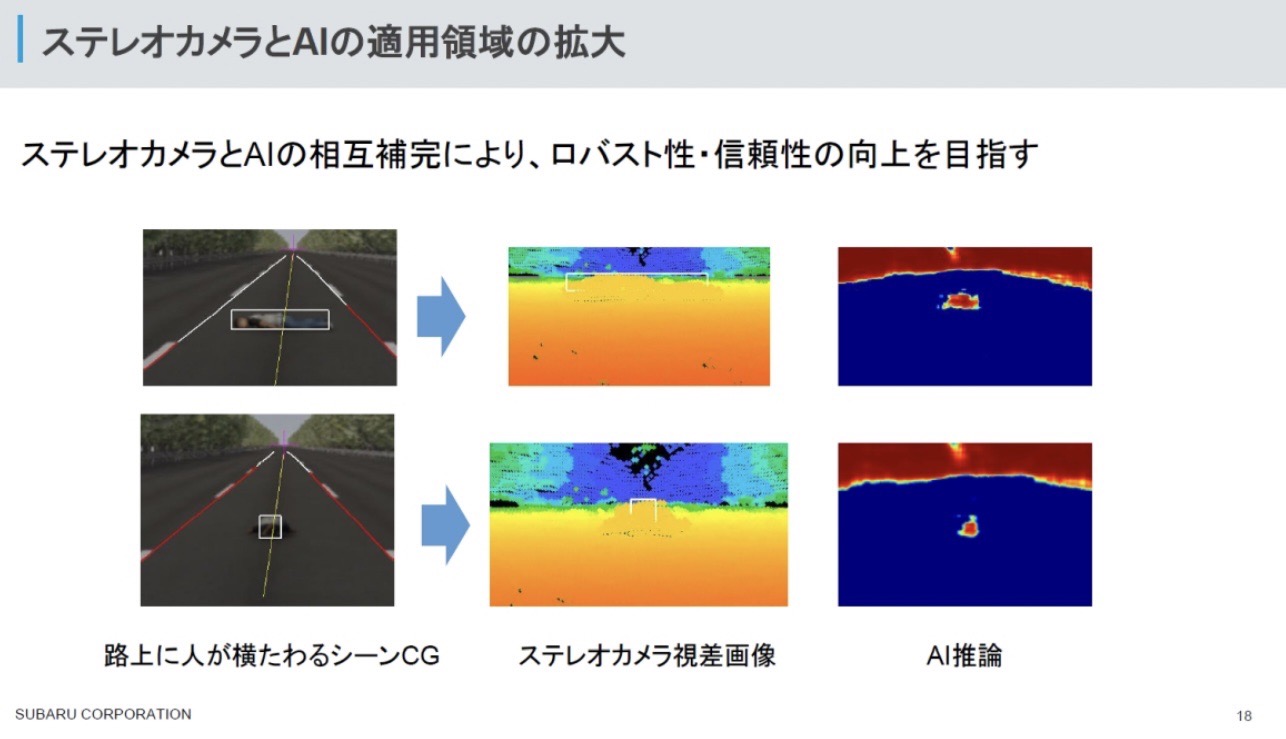 ステレオカメラとAIの適用領域の拡大

ステレオカメラとAIの相互補完により、ロバスト性・信頼性の向上を目指す

路上に人が横たわるシーンCG

ステレオカメラ視差画像

AI推論

SUBARU CORPORATION

18